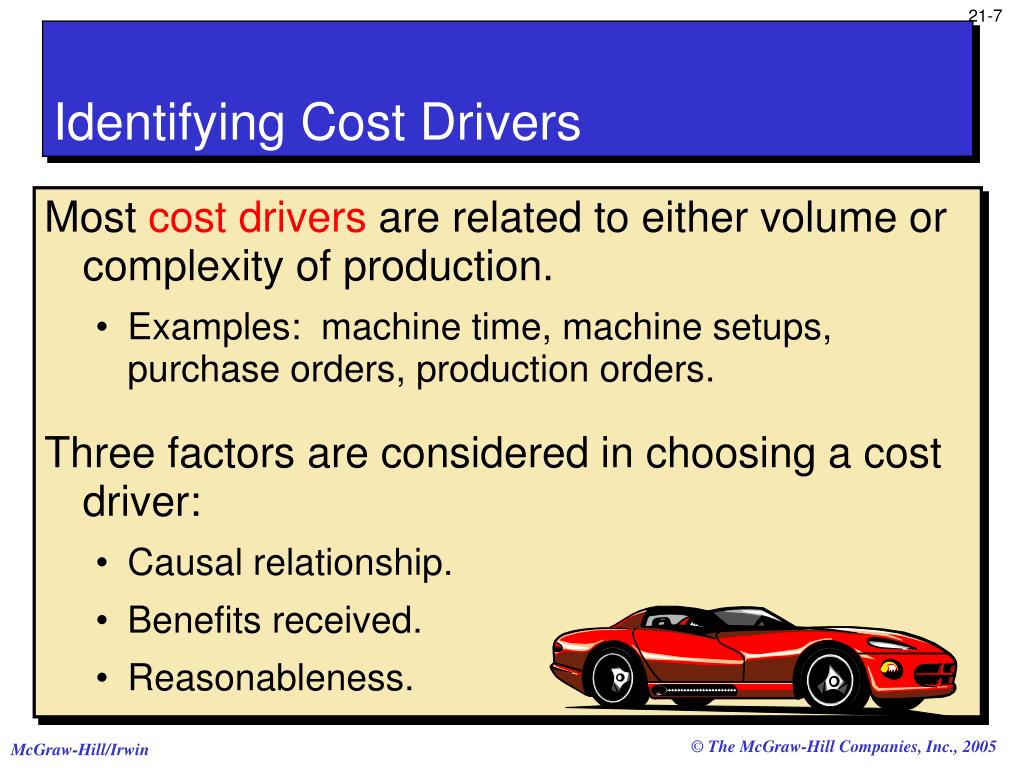 21-7

Identifying Cost Drivers

Most cost drivers are related to either volume or complexity of production.

• Examples: machine time, machine setups, purchase orders, production orders.

Three factors are considered in choosing a cost driver:

• Causal relationship.

• Benefits received.

• Reasonableness.

McGraw-Hill/Irwin

© The McGraw-Hill Companies, Inc., 2005